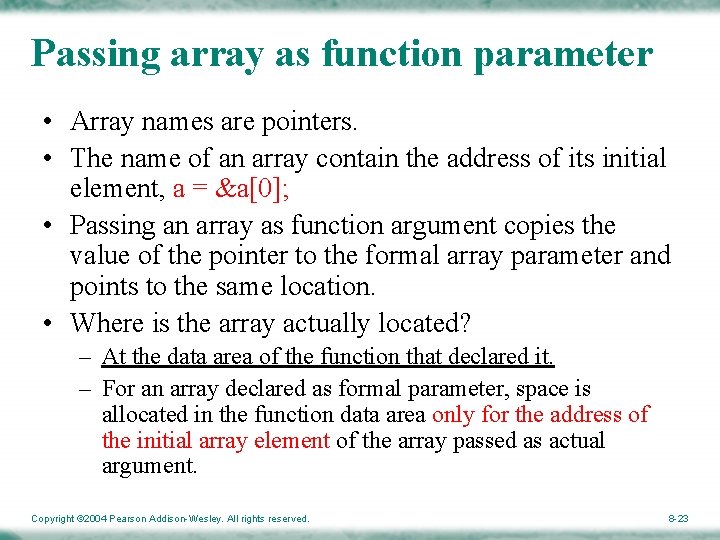 Passing array as function parameter

• Array names are pointers.

• The name of an array contain the address of its initial element, a = &a[0];

• Passing an array as function argument copies the value of the pointer to the formal array parameter and points to the same location.

• Where is the array actually located?

– At the data area of the function that declared it.

– For an array declared as formal parameter, space is allocated in the function data area only for the address of the initial array element of the array passed as actual argument.

Copyright ©2004 Pearson Addison-Wesley. All rights reserved.

8-23